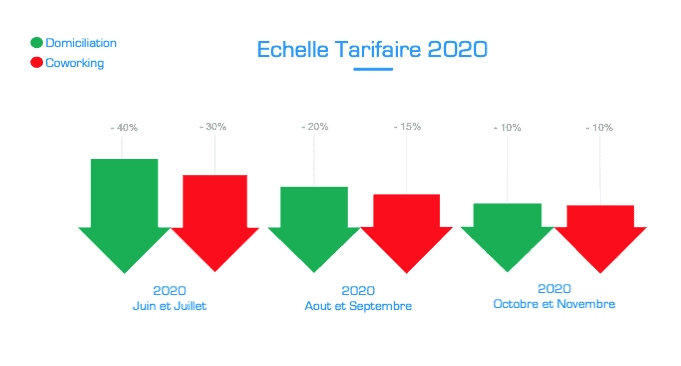 Domiciliation
Coworking

Echelle Tarifaire 2020

- 40%
- 30%
- 20%
- 15%
- 10%
- 10%

2020
Juin et Juillet

2020
Aout et Septembre

2020
Octobre et Novembre